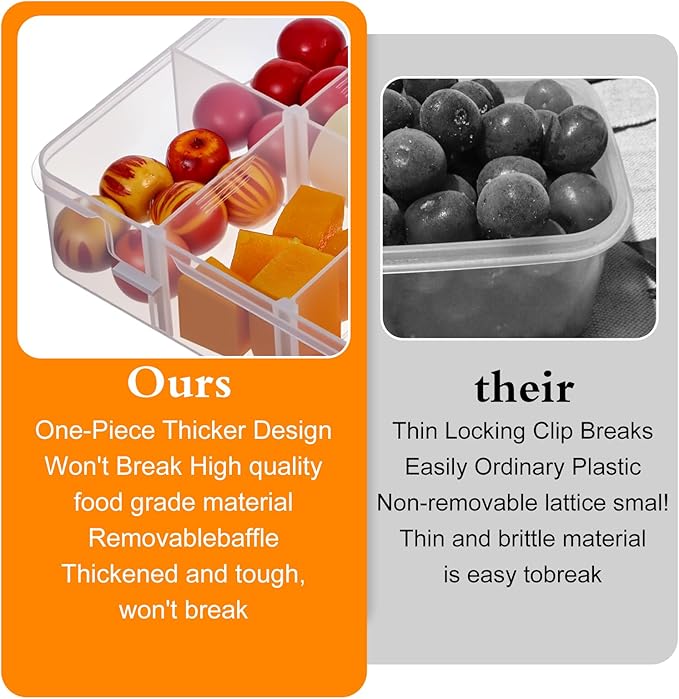 Ours

One-Piece Thicker Design Won't Break High quality food grade material Removablebaffle Thickened and tough, won't break

their

Thin Locking Clip Breaks Easily Ordinary Plastic Non-removable lattice smal! Thin and brittle material is easy tobreak